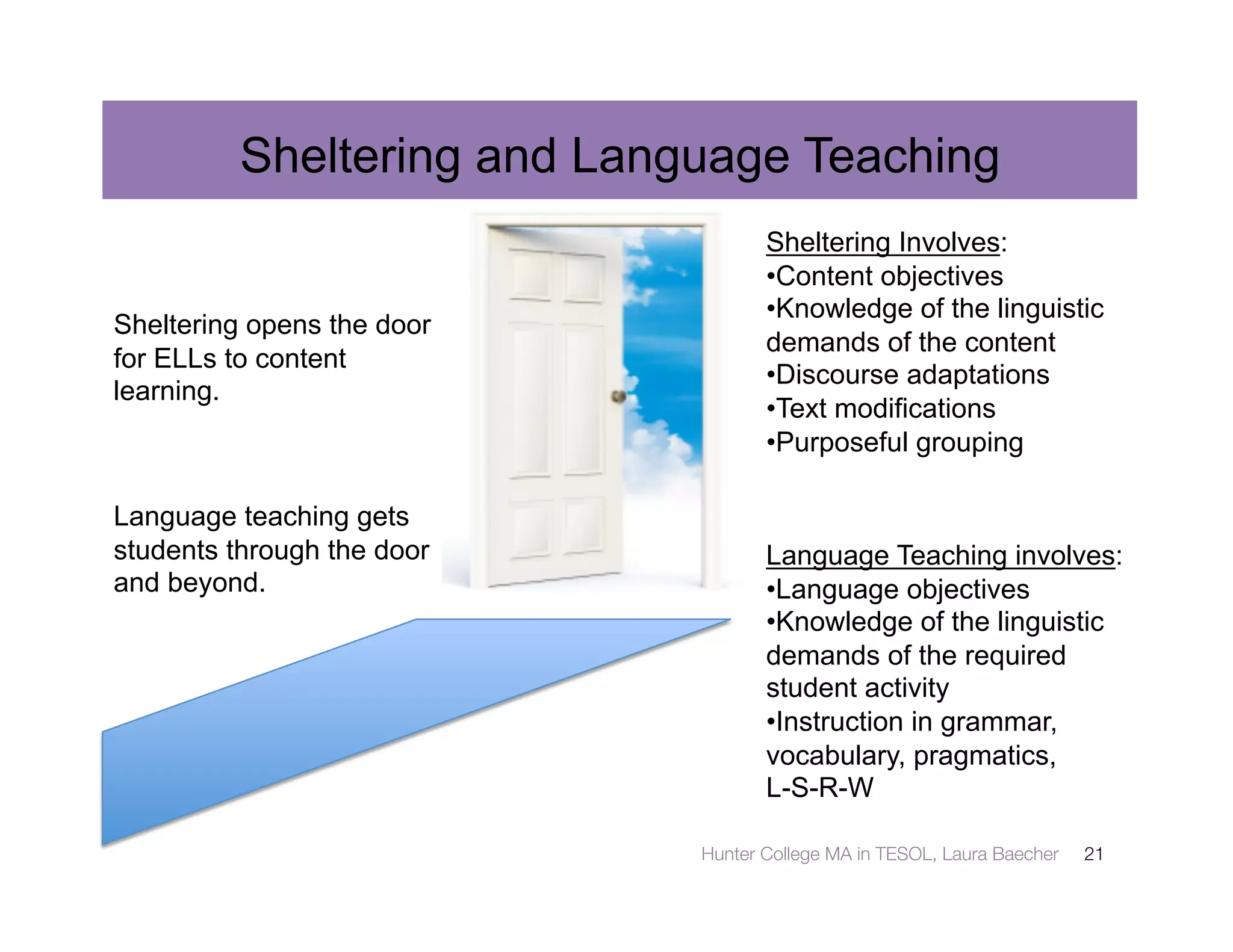 Sheltering and Language Teaching

Sheltering opens the door for ELLs to content learning.

Language teaching gets students through the door and beyond.

Sheltering Involves:
•Content objectives
•Knowledge of the linguistic demands of the content
•Discourse adaptations
•Text modifications
•Purposeful grouping

Language Teaching involves:
•Language objectives
•Knowledge of the linguistic demands of the required student activity
•Instruction in grammar, vocabulary, pragmatics, L-S-R-W

Hunter College MA in TESOL, Laura Baecher 21